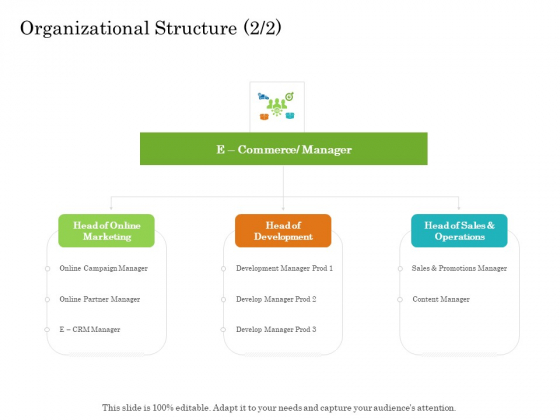 Organizational Structure (2/2)

E – Commerce/ Manager

Head of Online Marketing

Online Campaign Manager

Online Partner Manager

E – CRM Manager

Head of Development

Development Manager Prod 1

Develop Manager Prod 2

Develop Manager Prod 3

Head of Sales & Operations

Sales & Promotions Manager

Content Manager

This slide is 100% editable. Adapt it to your needs and capture your audience's attention.